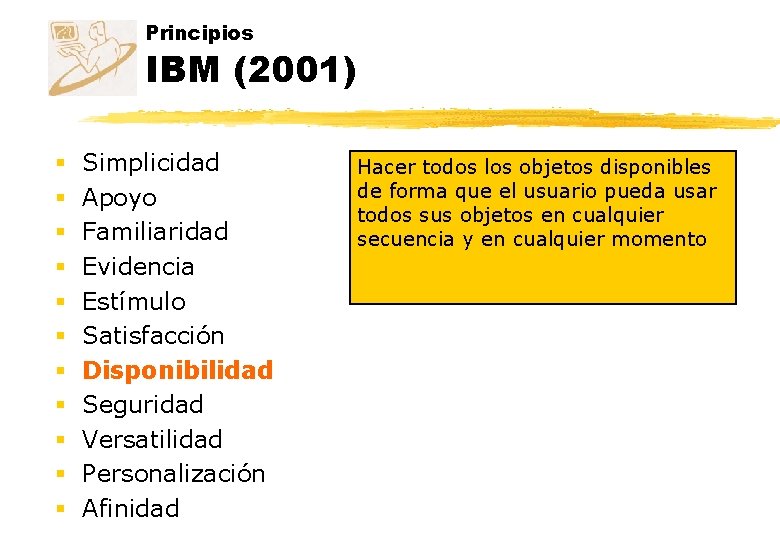 Principios
IBM (2001)

- Simplicidad
- Apoyo
- Familiaridad
- Evidencia
- Estímulo
- Satisfacción
- Disponibilidad
- Seguridad
- Versatilidad
- Personalización
- Afinidad

Hacer todos los objetos disponibles de forma que el usuario pueda usar todos sus objetos en cualquier secuencia y en cualquier momento